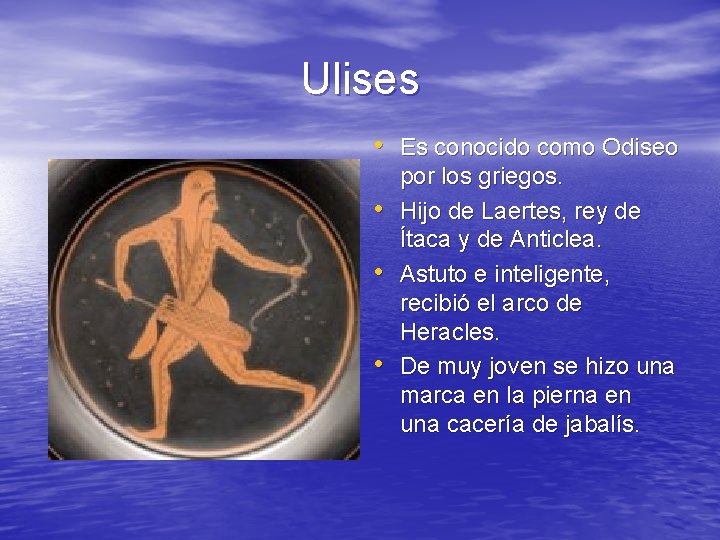 Ulises

• Es conocido como Odiseo por los griegos.
• Hijo de Laertes, rey de Ítaca y de Anticlea.
• Astuto e inteligente, recibió el arco de Heracles.
• De muy joven se hizo una marca en la pierna en una cacería de jabalís.